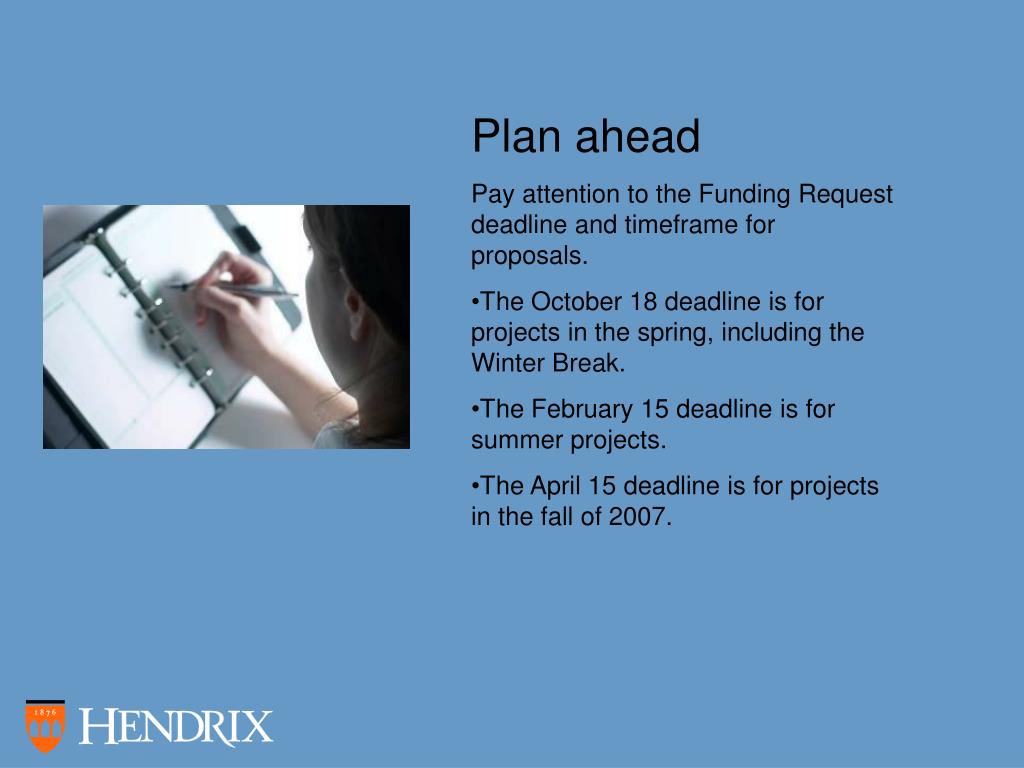 Plan ahead

Pay attention to the Funding Request deadline and timeframe for proposals.

•The October 18 deadline is for projects in the spring, including the Winter Break.

•The February 15 deadline is for summer projects.

•The April 15 deadline is for projects in the fall of 2007.

1876

HENDRIX